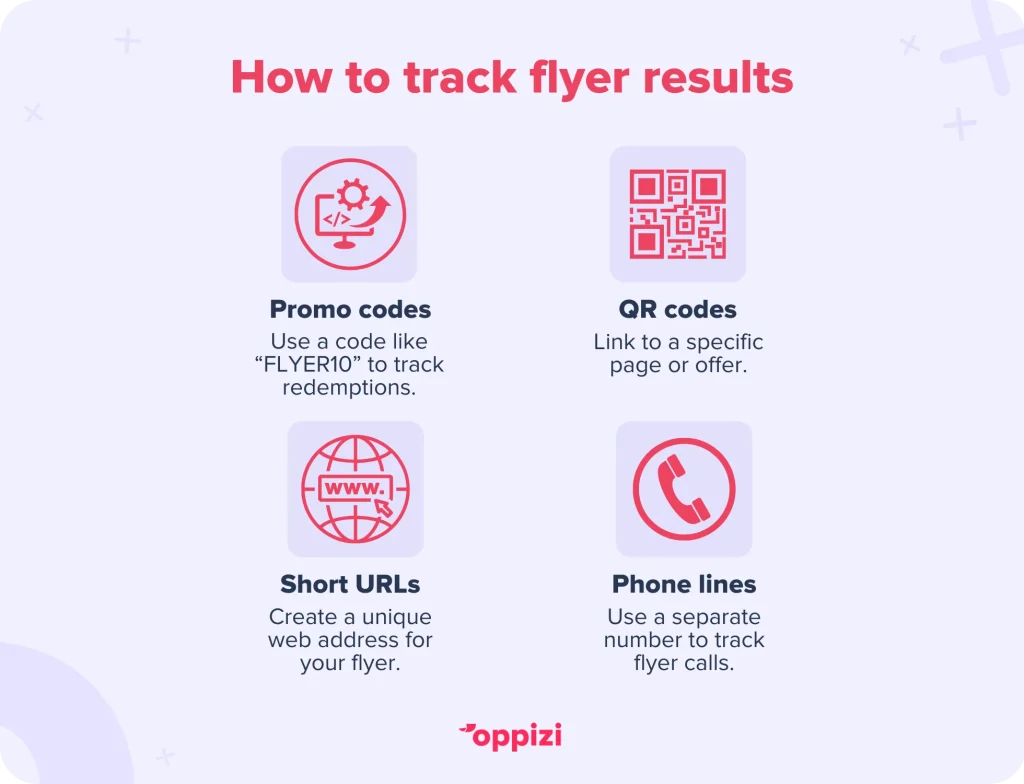 How to track flyer results

</>

Promo codes
Use a code like “FLYER10” to track redemptions.

QR codes
Link to a specific page or offer.

www.

Short URLs
Create a unique web address for your flyer.

Phone lines
Use a separate number to track flyer calls.

oppizi